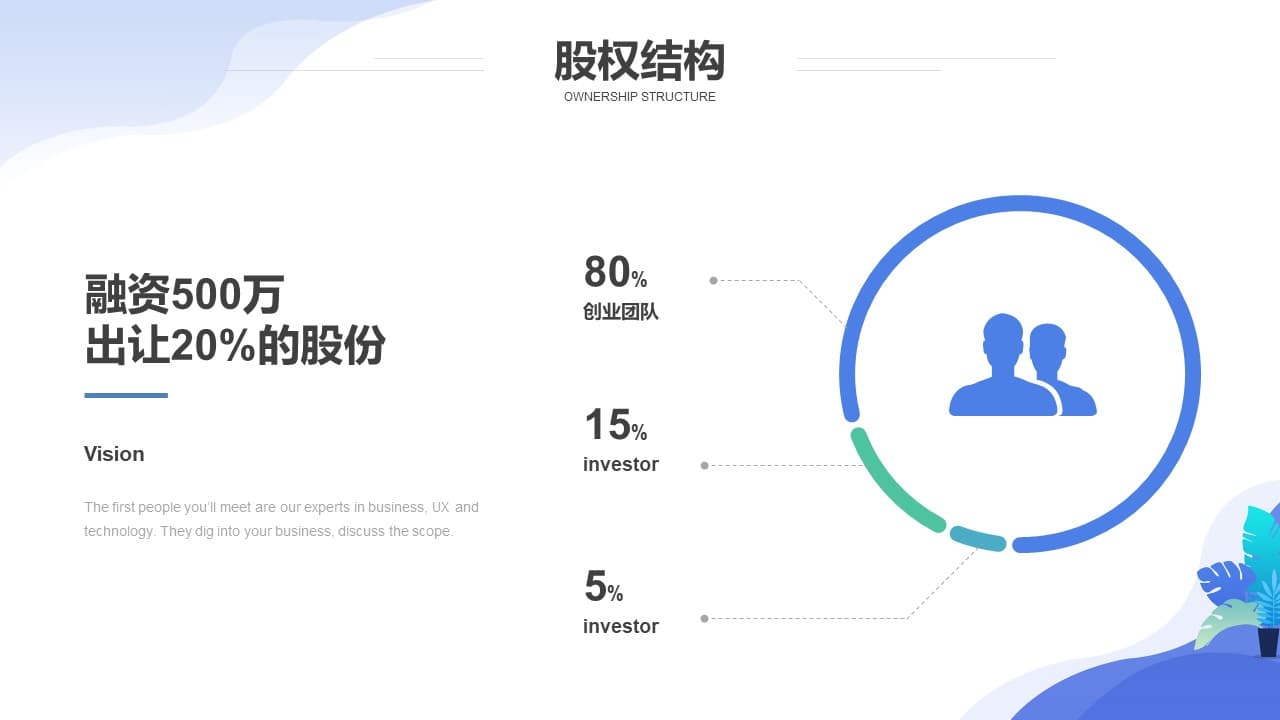 股权结构
OWNERSHIP STRUCTURE

融资500万
出让20%的股份

Vision

The first people you'll meet are our experts in business, UX and technology. They dig into your business, discuss the scope.

80%
创业团队

15%
investor

5%
investor